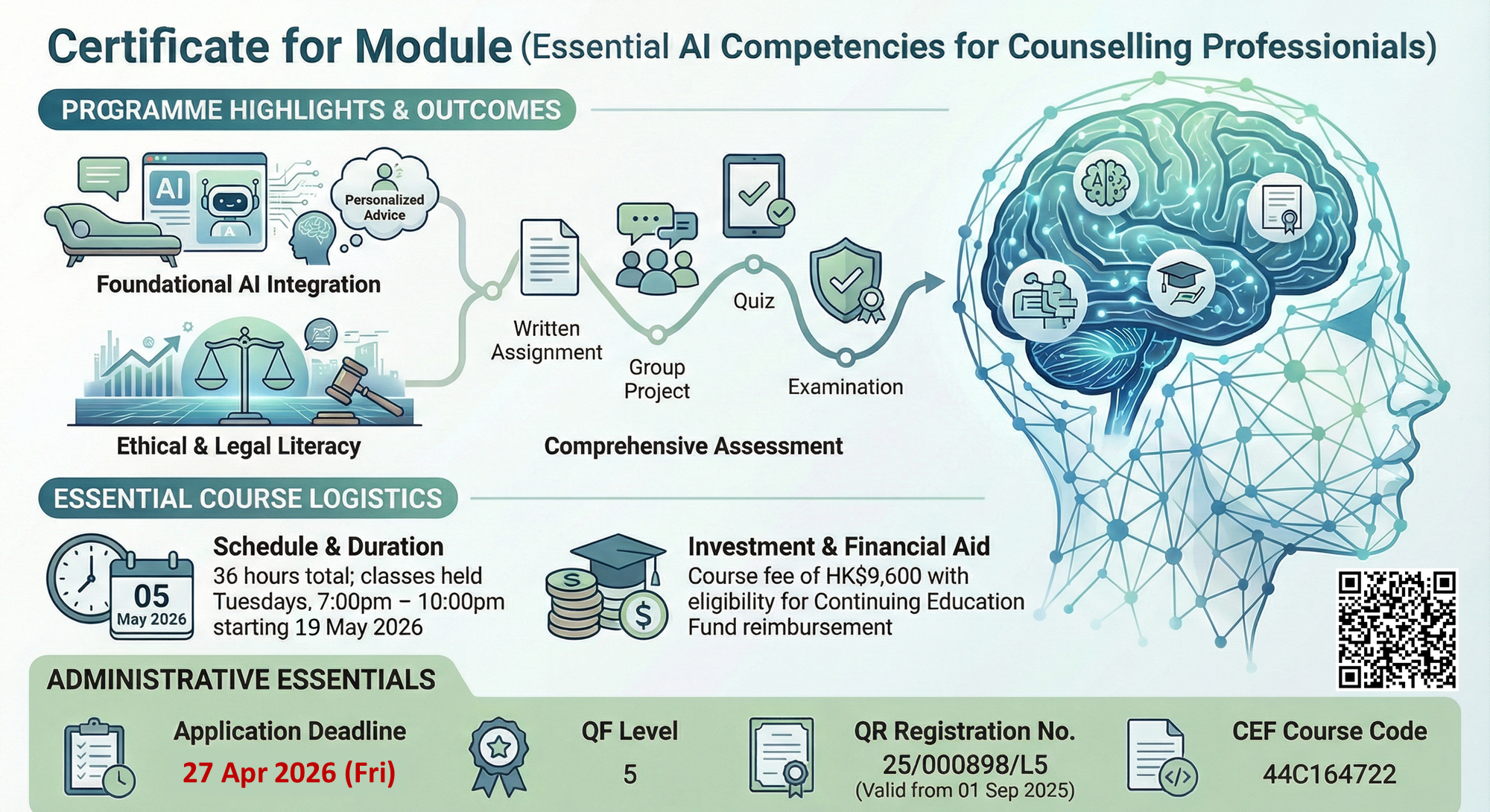 Certificate for Module (Essential AI Competencies for Counselling Professionials)

PROGRAMME HIGHLIGHTS & OUTCOMES

AI

Personalized Advice

Foundational AI Integration

Ethical & Legal Literacy

Written Assignment

Group Project

Quiz

Examination

Comprehensive Assessment

ESSENTIAL COURSE LOGISTICS

05 May 2026

Schedule & Duration
36 hours total; classes held Tuesdays, 7:00pm – 10:00pm starting 19 May 2026

Investment & Financial Aid
Course fee of HK$9,600 with eligibility for Continuing Education Fund reimbursement

ADMINISTRATIVE ESSENTIALS

Application Deadline
27 Apr 2026 (Fri)

QF Level
5

QR Registration No.
25/000898/L5
(Valid from 01 Sep 2025)

CEF Course Code
44C164722